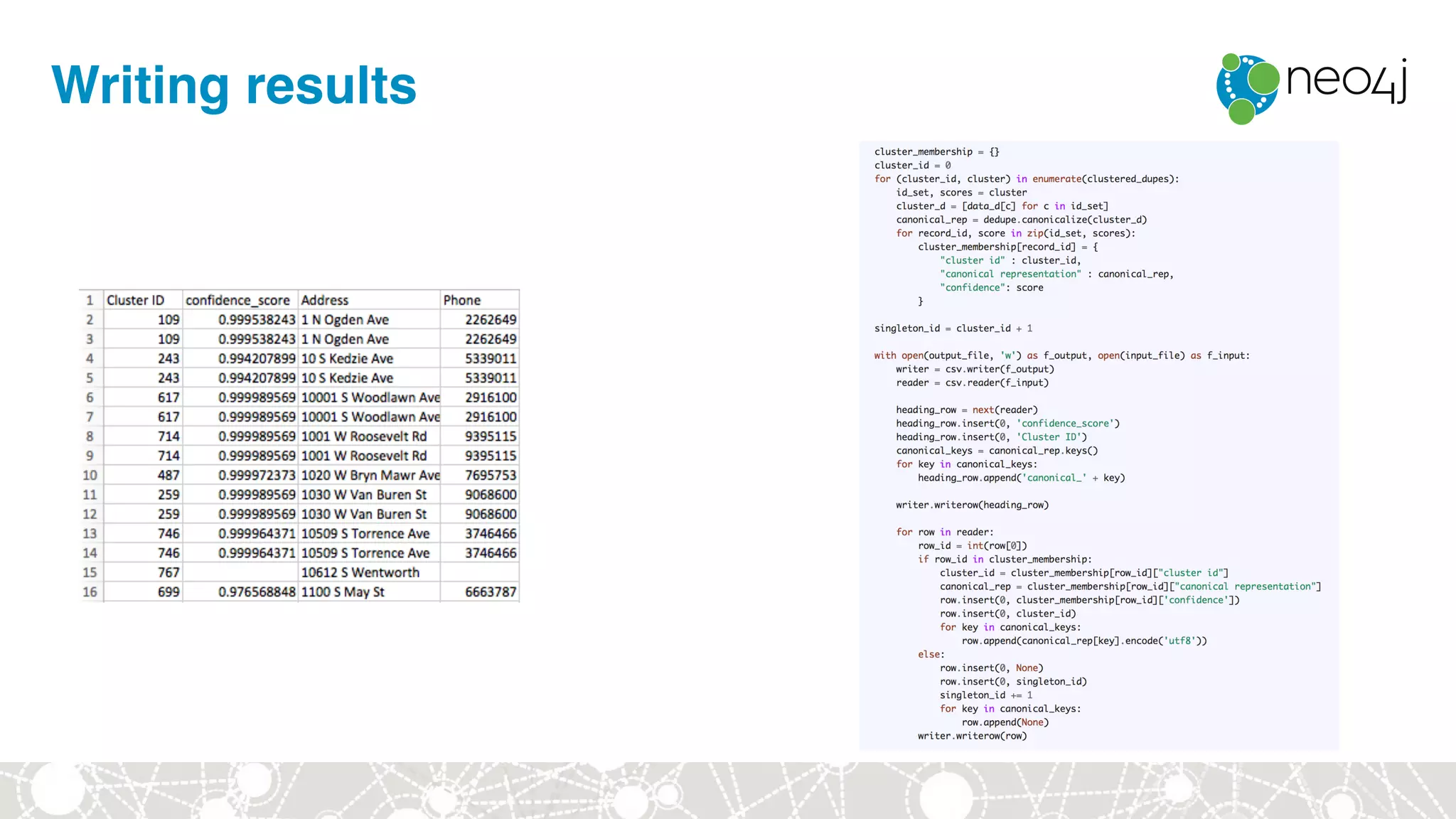 Writing results

neo4j

| 1 | Cluster ID | confidence_score | Address | Phone |
|---|---|---|---|---|
| 2 | 109 | 0.999538243 | 1 N Ogden Ave | 2262649 |
| 3 | 109 | 0.999538243 | 1 N Ogden Ave | 2262649 |
| 4 | 243 | 0.994207899 | 10 S Kedzie Ave | 5339011 |
| 5 | 243 | 0.994207899 | 10 S Kedzie Ave | 5339011 |
| 6 | 617 | 0.999989569 | 10001 S Woodlawn Ave | 2916100 |
| 7 | 617 | 0.999989569 | 10001 S Woodlawn Ave | 2916100 |
| 8 | 714 | 0.999989569 | 1001 W Roosevelt Rd | 9395115 |
| 9 | 714 | 0.999989569 | 1001 W Roosevelt Rd | 9395115 |
| 10 | 487 | 0.999972373 | 1020 W Bryn Mawr Ave | 7695753 |
| 11 | 259 | 0.999989569 | 1030 W Van Buren St | 9068600 |
| 12 | 259 | 0.999989569 | 1030 W Van Buren St | 9068600 |
| 13 | 746 | 0.999964371 | 10509 S Torrence Ave | 3746466 |
| 14 | 746 | 0.999964371 | 10509 S Torrence Ave | 3746466 |
| 15 | 767 | | 10612 S Wentworth | |
| 16 | 699 | 0.976568848 | 1100 S May St | 6663787 |

cluster_membership = {}
cluster_id = 0
for (cluster_id, cluster) in enumerate(clustered_dupes):
    id_set, scores = cluster
    cluster_d = [data_d[c] for c in id_set]
    canonical_rep = dedupe.canonicalize(cluster_d)
    for record_id, score in zip(id_set, scores):
        cluster_membership[record_id] = {
            "cluster id" : cluster_id,
            "canonical representation" : canonical_rep,
            "confidence": score
        }

singleton_id = cluster_id + 1

with open(output_file, 'w') as f_output, open(input_file) as f_input:
    writer = csv.writer(f_output)
    reader = csv.reader(f_input)

    heading_row = next(reader)
    heading_row.insert(0, 'confidence_score')
    heading_row.insert(0, 'Cluster ID')
    canonical_keys = canonical_rep.keys()
    for key in canonical_keys:
        heading_row.append('canonical_' + key)

    writer.writerow(heading_row)

    for row in reader:
        row_id = int(row[0])
        if row_id in cluster_membership:
            cluster_id = cluster_membership[row_id]["cluster id"]
            canonical_rep = cluster_membership[row_id]["canonical representation"]
            row.insert(0, cluster_membership[row_id]['confidence'])
            row.insert(0, cluster_id)
            for key in canonical_keys:
                row.append(canonical_rep[key].encode('utf8'))
        else:
            row.insert(0, None)
            row.insert(0, singleton_id)
            singleton_id += 1
            for key in canonical_keys:
                row.append(None)
        writer.writerow(row)